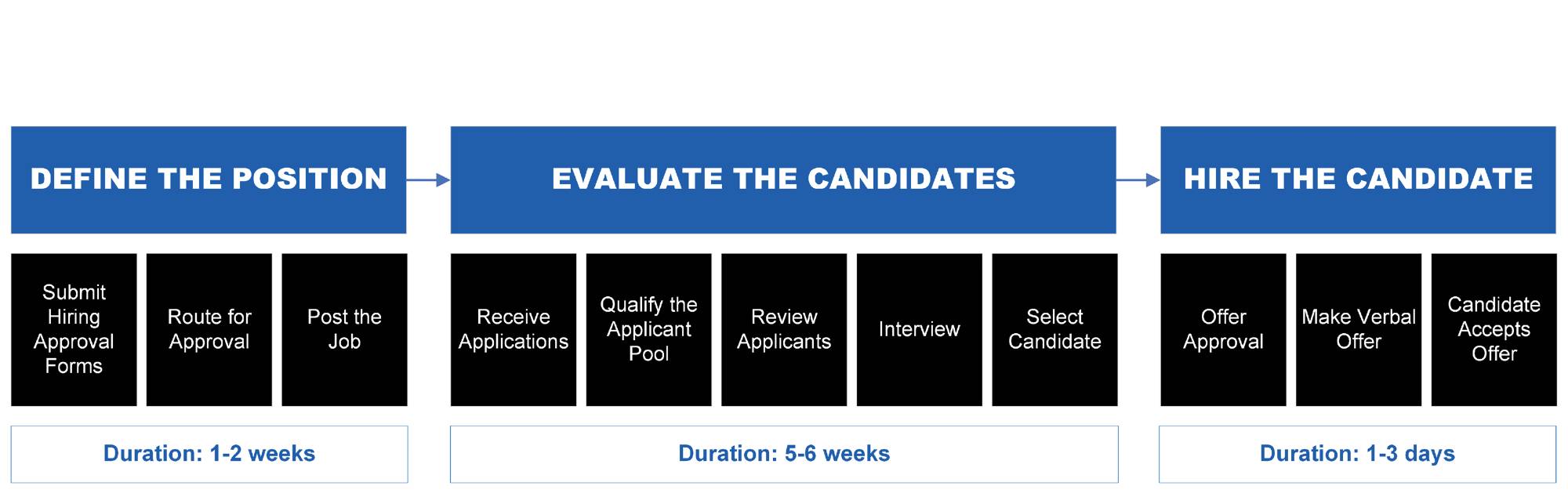 DEFINE THE POSITION

Submit Hiring Approval Forms

Route for Approval

Post the Job

Duration: 1-2 weeks

EVALUATE THE CANDIDATES

Receive Applications

Qualify the Applicant Pool

Review Applicants

Interview

Select Candidate

Duration: 5-6 weeks

HIRE THE CANDIDATE

Offer Approval

Make Verbal Offer

Candidate Accepts Offer

Duration: 1-3 days